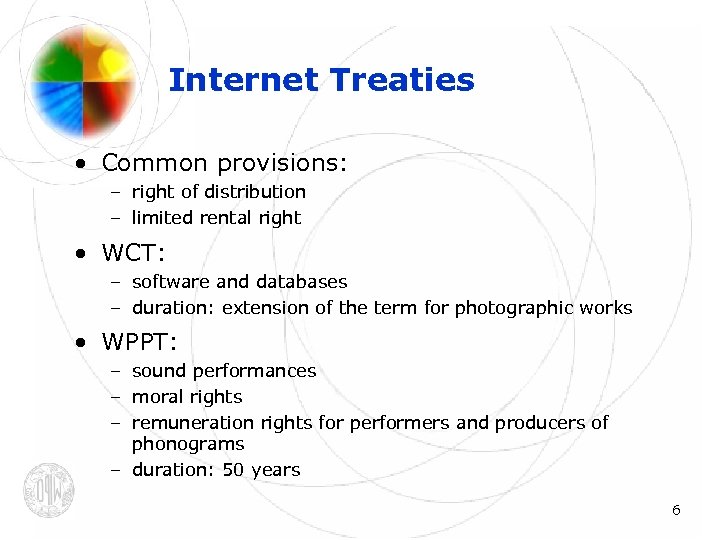 Internet Treaties

• Common provisions:
– right of distribution
– limited rental right

• WCT:
– software and databases
– duration: extension of the term for photographic works

• WPPT:
– sound performances
– moral rights
– remuneration rights for performers and producers of phonograms
– duration: 50 years

6